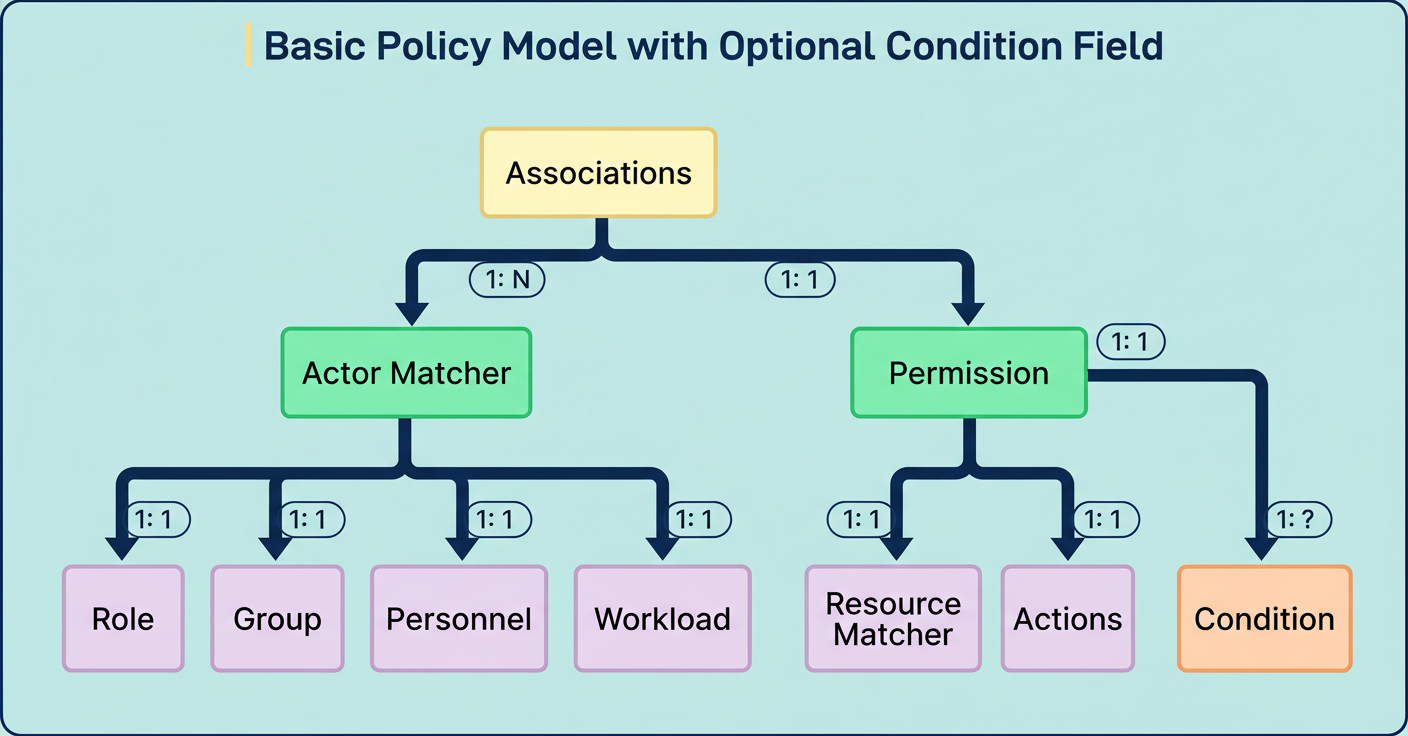 Basic Policy Model with Optional Condition Field

Associations

1: N

1: 1

Actor Matcher

Permission

1: 1

1: 1

1: 1

1: 1

1: 1

1: 1

1: 1

1: ?

Role

Group

Personnel

Workload

Resource Matcher

Actions

Condition